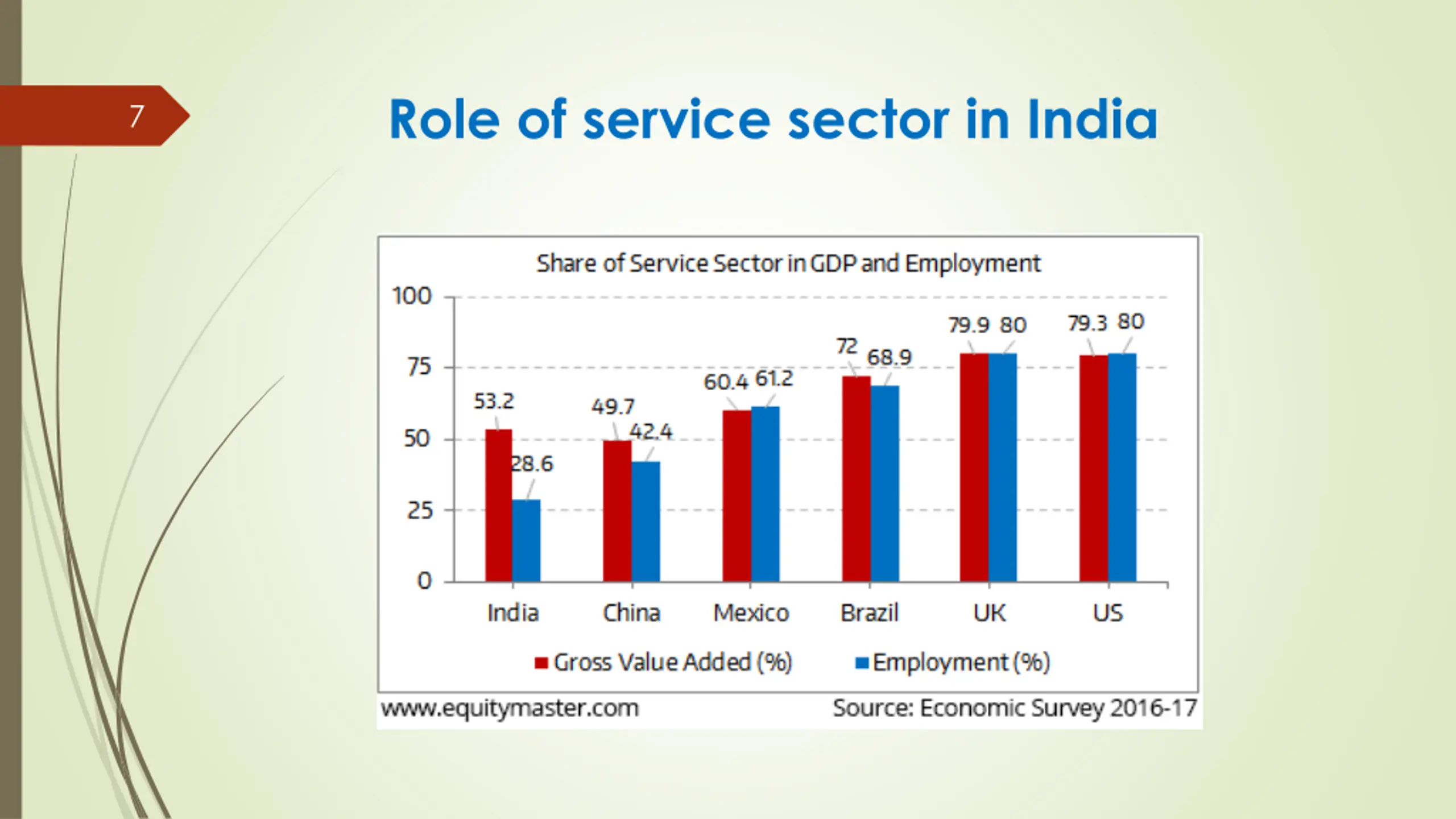 7

Role of service sector in India

Share of Service Sector in GDP and Employment

100
75
50
25
0

53.2
28.6
49.7
42.4
60.4
61.2
72
68.9
79.9
80
79.3
80

India
China
Mexico
Brazil
UK
US

Gross Value Added (%)
Employment (%)

www.equitymaster.com
Source: Economic Survey 2016-17